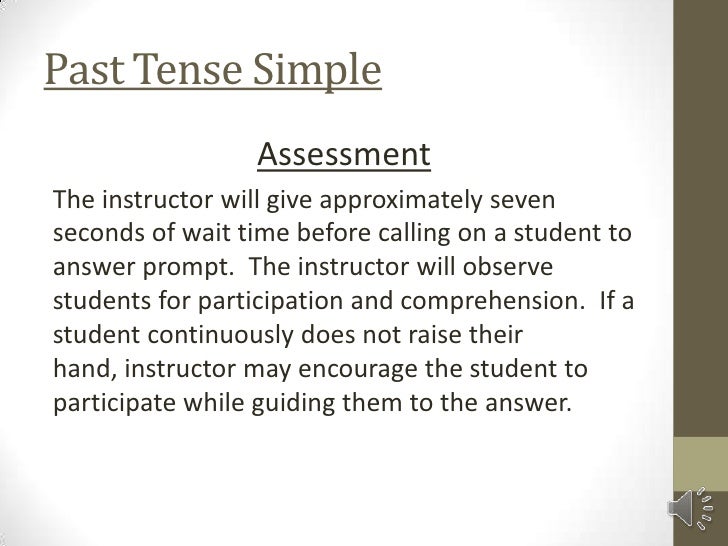 Past Tense Simple

Assessment

The instructor will give approximately seven seconds of wait time before calling on a student to answer prompt.  The instructor will observe students for participation and comprehension.  If a student continuously does not raise their hand, instructor may encourage the student to participate while guiding them to the answer.